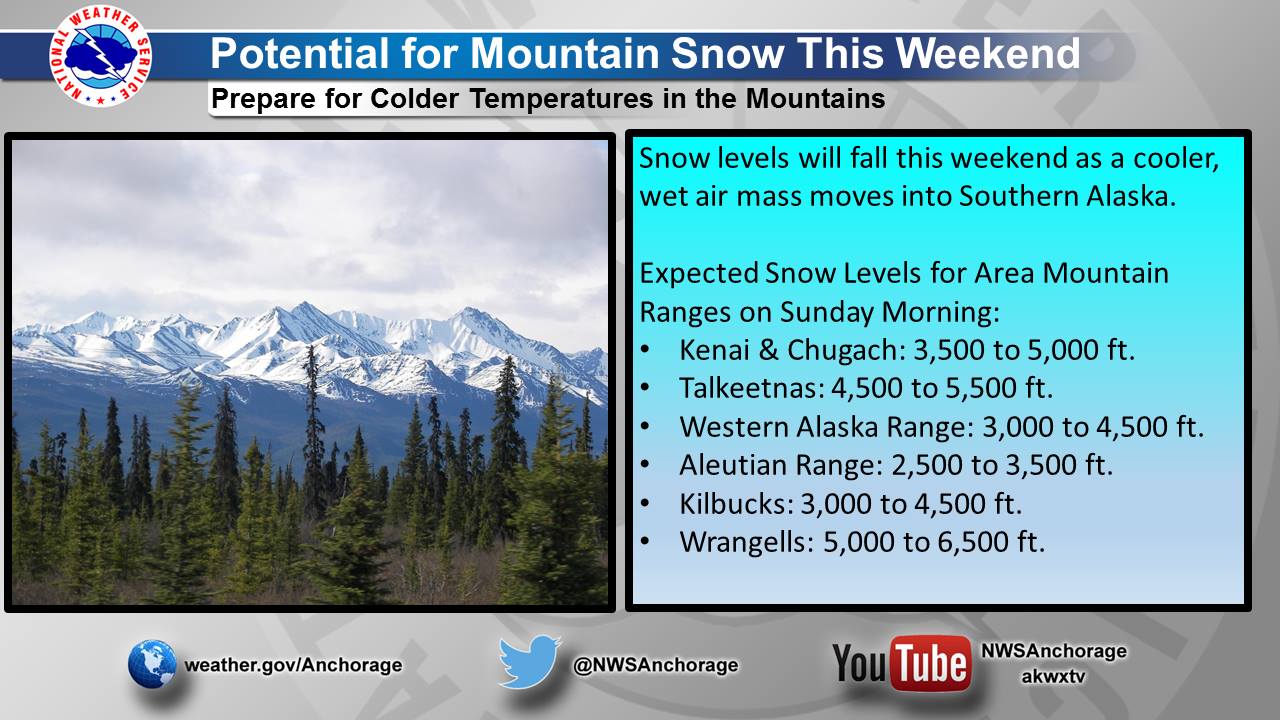 NATIONAL WEATHER SERVICE

Potential for Mountain Snow This Weekend

Prepare for Colder Temperatures in the Mountains

Snow levels will fall this weekend as a cooler, wet air mass moves into Southern Alaska.

Expected Snow Levels for Area Mountain Ranges on Sunday Morning:
• Kenai & Chugach: 3,500 to 5,000 ft.
• Talkeetnas: 4,500 to 5,500 ft.
• Western Alaska Range: 3,000 to 4,500 ft.
• Aleutian Range: 2,500 to 3,500 ft.
• Kilbucks: 3,000 to 4,500 ft.
• Wrangells: 5,000 to 6,500 ft.

weather.gov/Anchorage

@NWSAnchorage

YouTube

NWSAnchorage
akwxtv